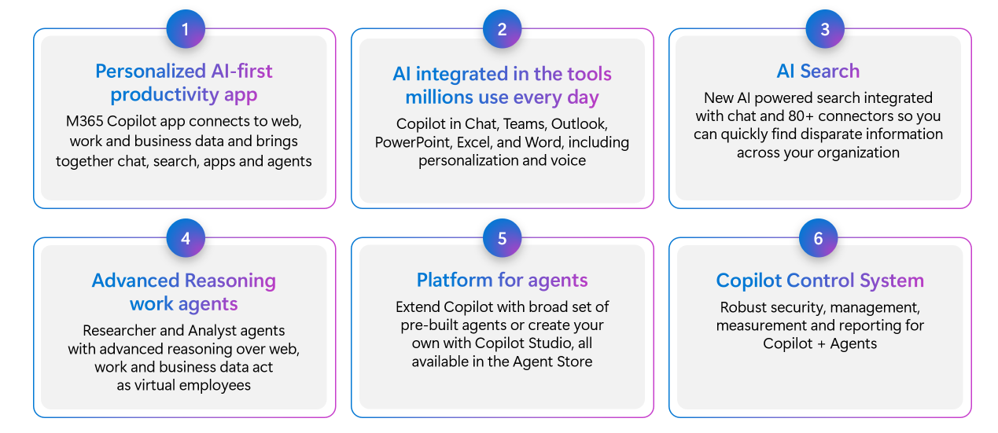 1

Personalized AI-first productivity app

M365 Copilot app connects to web, work and business data and brings together chat, search, apps and agents

2

AI integrated in the tools millions use every day

Copilot in Chat, Teams, Outlook, PowerPoint, Excel, and Word, including personalization and voice

3

AI Search

New AI powered search integrated with chat and 80+ connectors so you can quickly find disparate information across your organization

4

Advanced Reasoning work agents

Researcher and Analyst agents with advanced reasoning over web, work and business data act as virtual employees

5

Platform for agents

Extend Copilot with broad set of pre-built agents or create your own with Copilot Studio, all available in the Agent Store

6

Copilot Control System

Robust security, management, measurement and reporting for Copilot + Agents